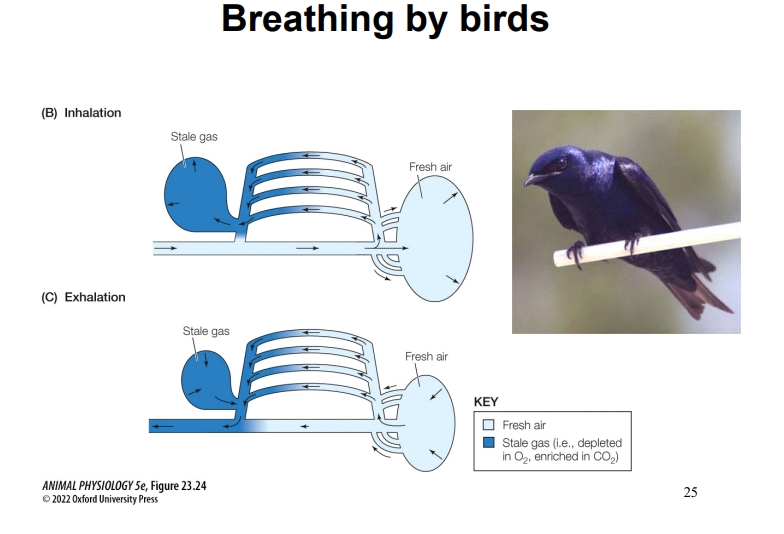 Breathing by birds

(B) Inhalation

Stale gas

Fresh air

(C) Exhalation

Stale gas

Fresh air

KEY

Fresh air

Stale gas (i.e., depleted in $O_2$, enriched in $CO_2$)

ANIMAL PHYSIOLOGY 5e, Figure 23.24
© 2022 Oxford University Press

25